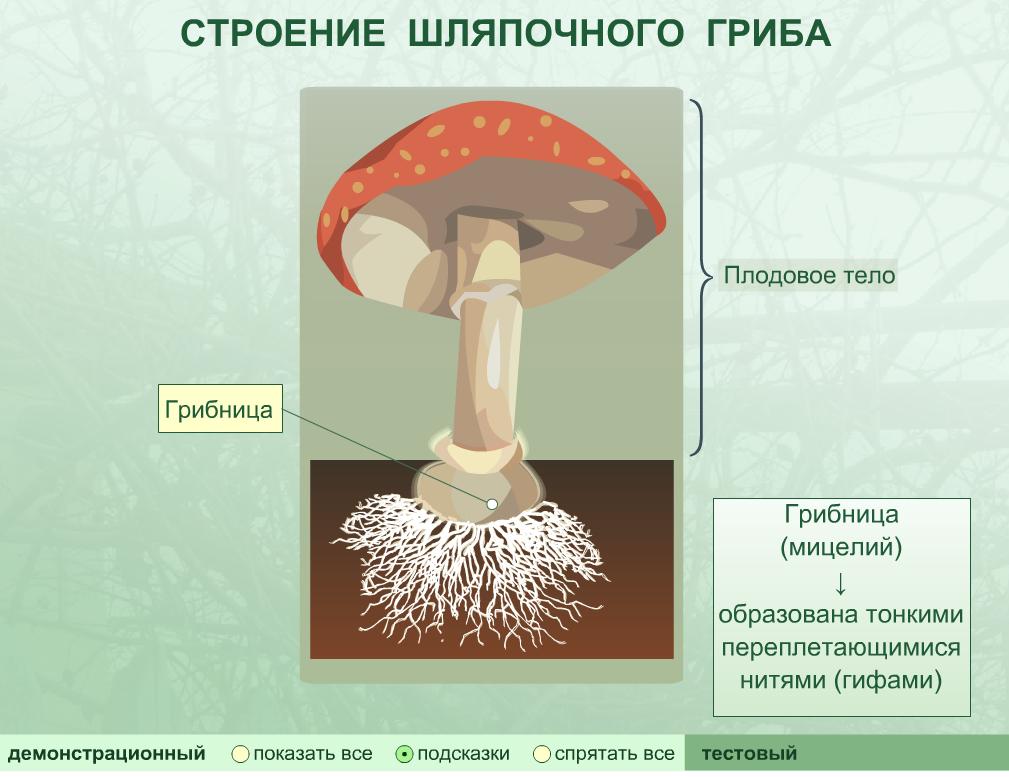 СТРОЕНИЕ ШЛЯПОЧНОГО ГРИБА

Плодовое тело

Грибница

Грибница
(мицелий)
↓
образована тонкими переплетающимися нитями (гифами)

демонстрационный   показать все   подсказки   спрятать все   тестовый